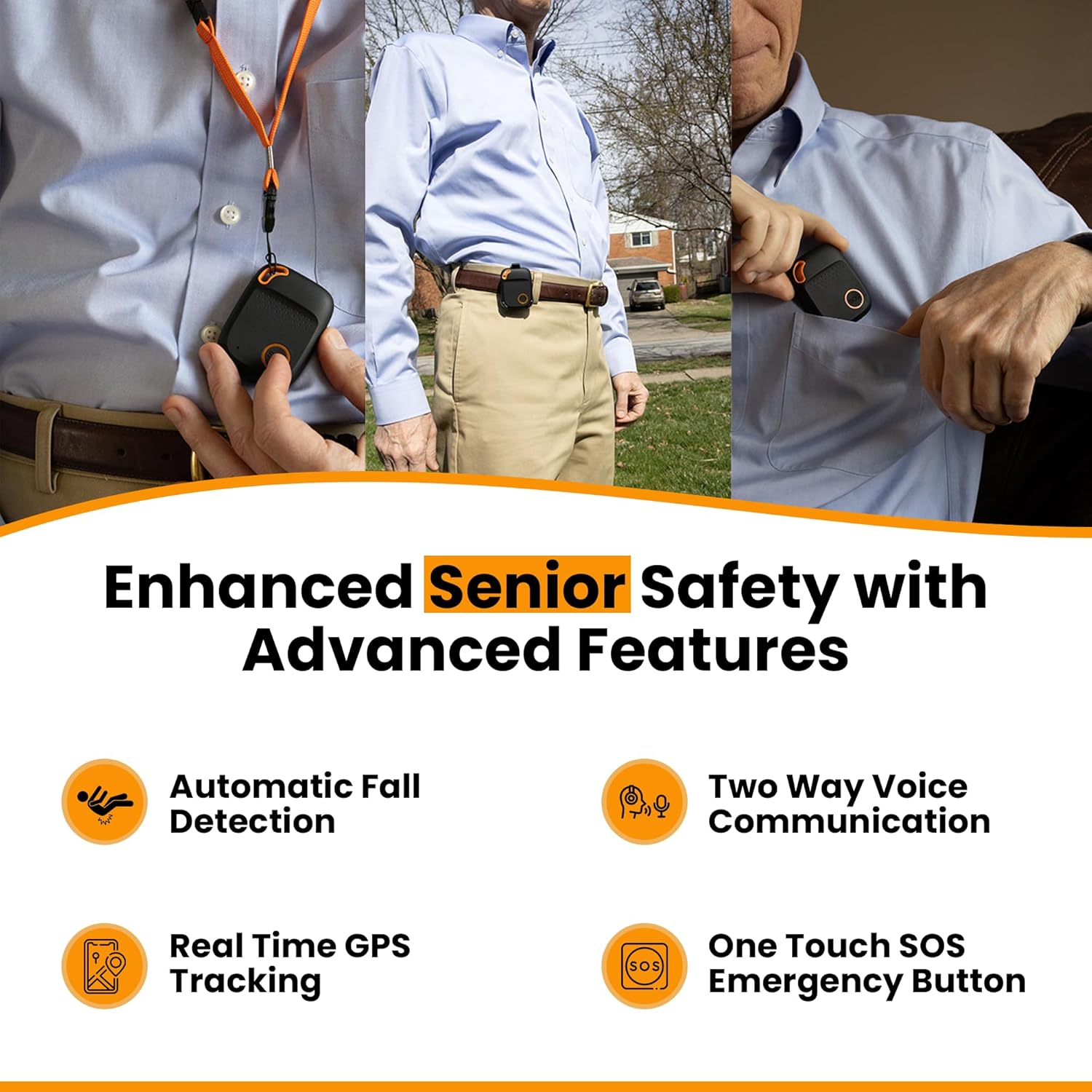 Enhanced Senior Safety with Advanced Features

Automatic Fall Detection

Two Way Voice Communication

Real Time GPS Tracking

SOS

One Touch SOS Emergency Button